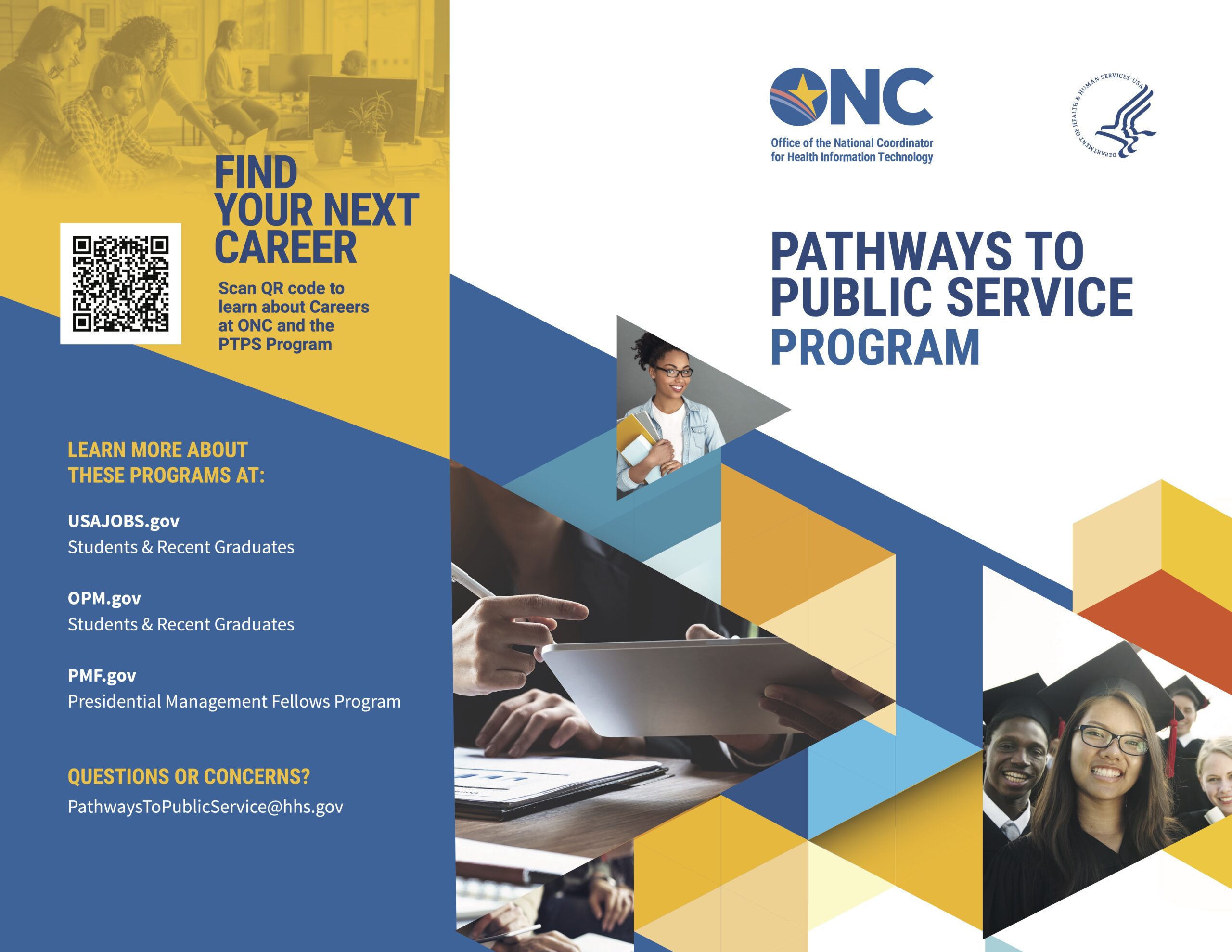 FIND YOUR NEXT CAREER

Scan QR code to learn about Careers at ONC and the PTPS Program

LEARN MORE ABOUT THESE PROGRAMS AT:

USAJOBS.gov
Students & Recent Graduates

OPM.gov
Students & Recent Graduates

PMF.gov
Presidential Management Fellows Program

QUESTIONS OR CONCERNS?
PathwaysToPublicService@hhs.gov

ONC
Office of the National Coordinator for Health Information Technology

DEPARTMENT OF HEALTH & HUMAN SERVICES · USA

PATHWAYS TO PUBLIC SERVICE PROGRAM